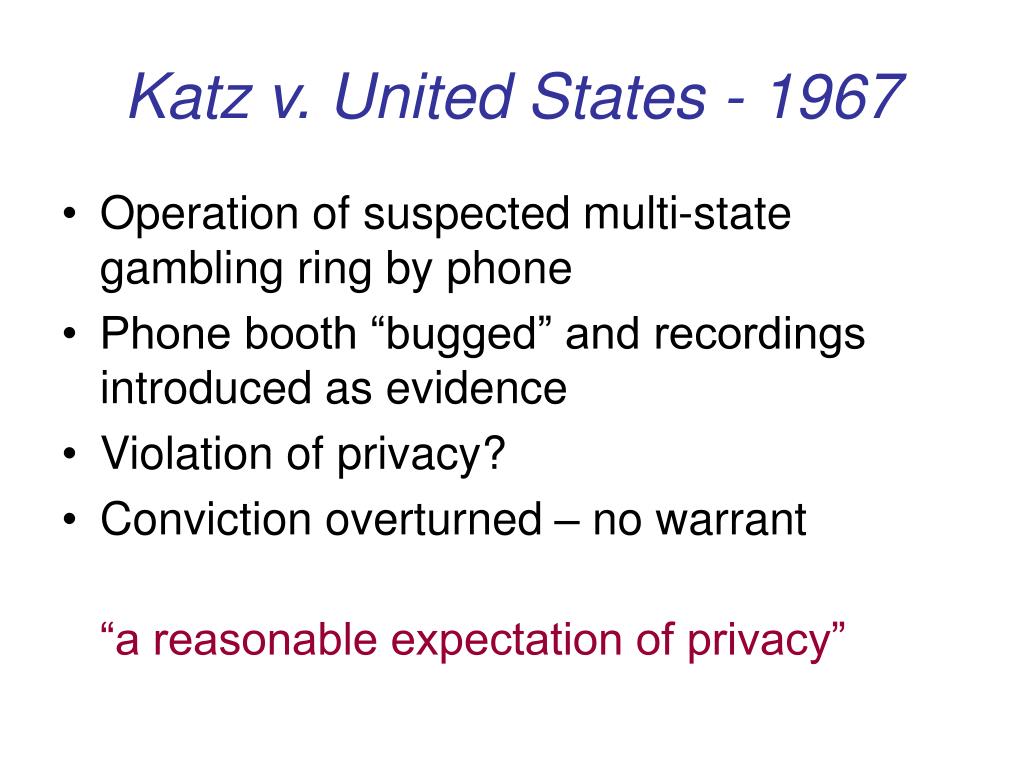 Katz v. United States - 1967

• Operation of suspected multi-state gambling ring by phone
• Phone booth “bugged” and recordings introduced as evidence
• Violation of privacy?
• Conviction overturned – no warrant

“a reasonable expectation of privacy”